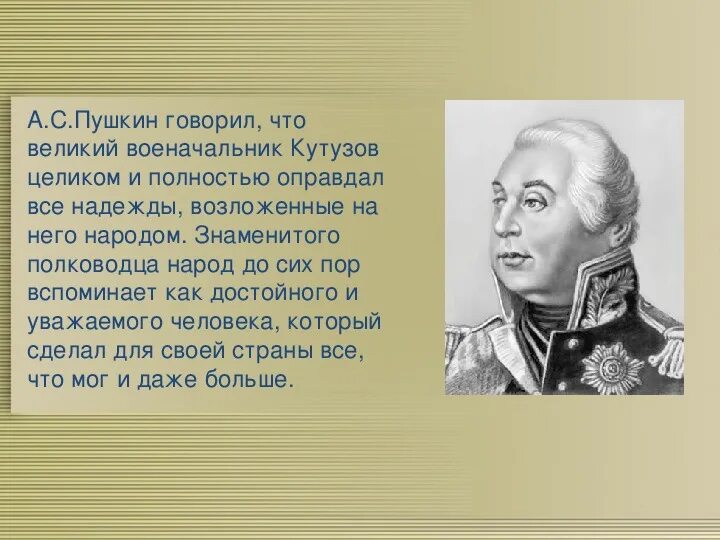 А.С.Пушкин говорил, что великий военачальник Кутузов целиком и полностью оправдал все надежды, возложенные на него народом. Знаменитого полководца народ до сих пор вспоминает как достойного и уважаемого человека, который сделал для своей страны все, что мог и даже больше.